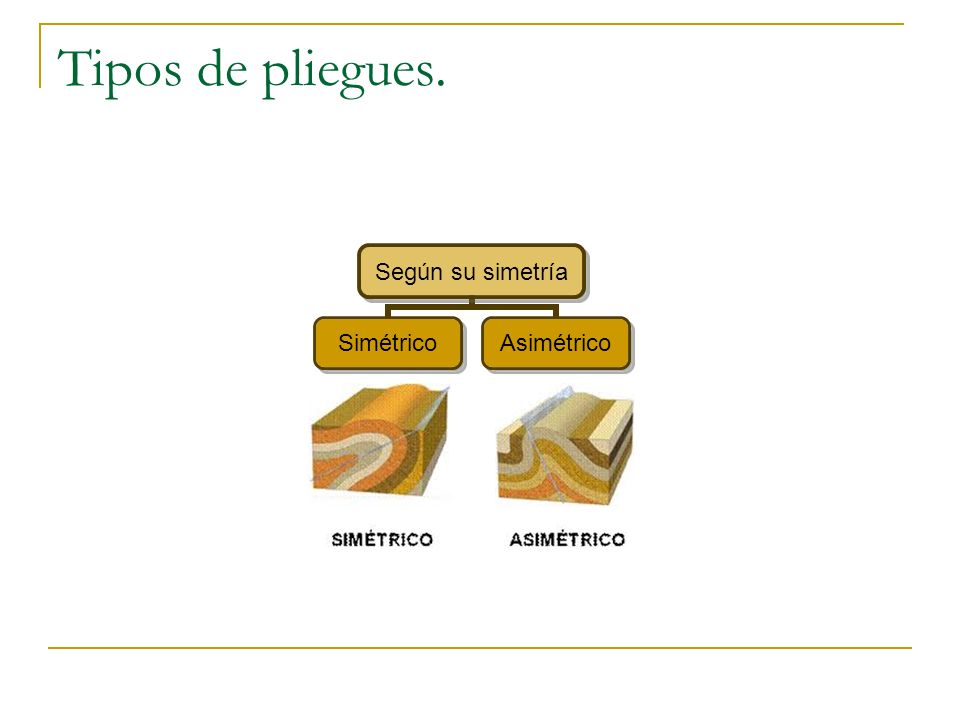 Tipos de pliegues.

Según su simetría

Simétrico

Asimétrico

SIMÉTRICO

ASIMÉTRICO